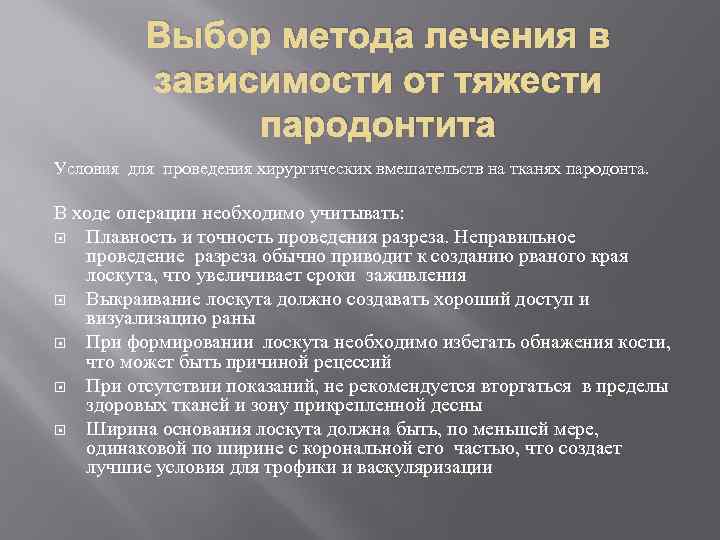 Выбор метода лечения в зависимости от тяжести пародонтита

Условия для проведения хирургических вмешательств на тканях пародонта.

В ходе операции необходимо учитывать:

Плавность и точность проведения разреза. Неправильное проведение разреза обычно приводит к созданию рваного края лоскута, что увеличивает сроки заживления

Выкраивание лоскута должно создавать хороший доступ и визуализацию раны

При формировании лоскута необходимо избегать обнажения кости, что может быть причиной рецессий

При отсутствии показаний, не рекомендуется вторгаться в пределы здоровых тканей и зону прикрепленной десны

Ширина основания лоскута должна быть, по меньшей мере, одинаковой по ширине с корональной его частью, что создает лучшие условия для трофики и васкуляризации